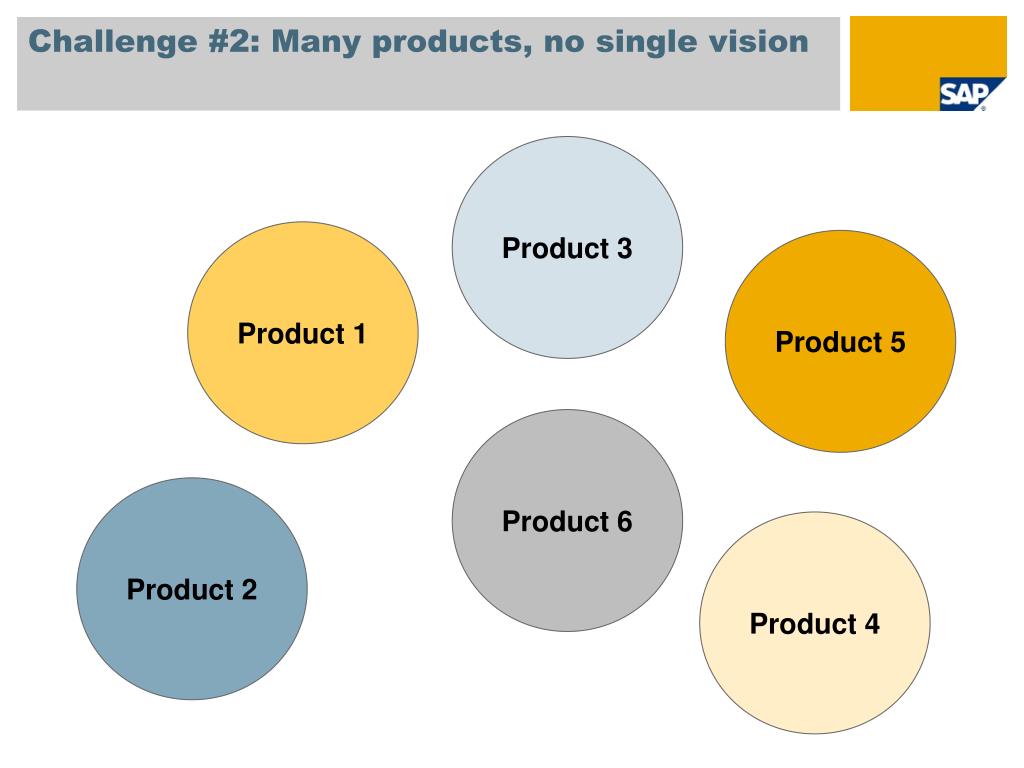 Challenge #2: Many products, no single vision

SAP

Product 3

Product 1

Product 5

Product 6

Product 2

Product 4